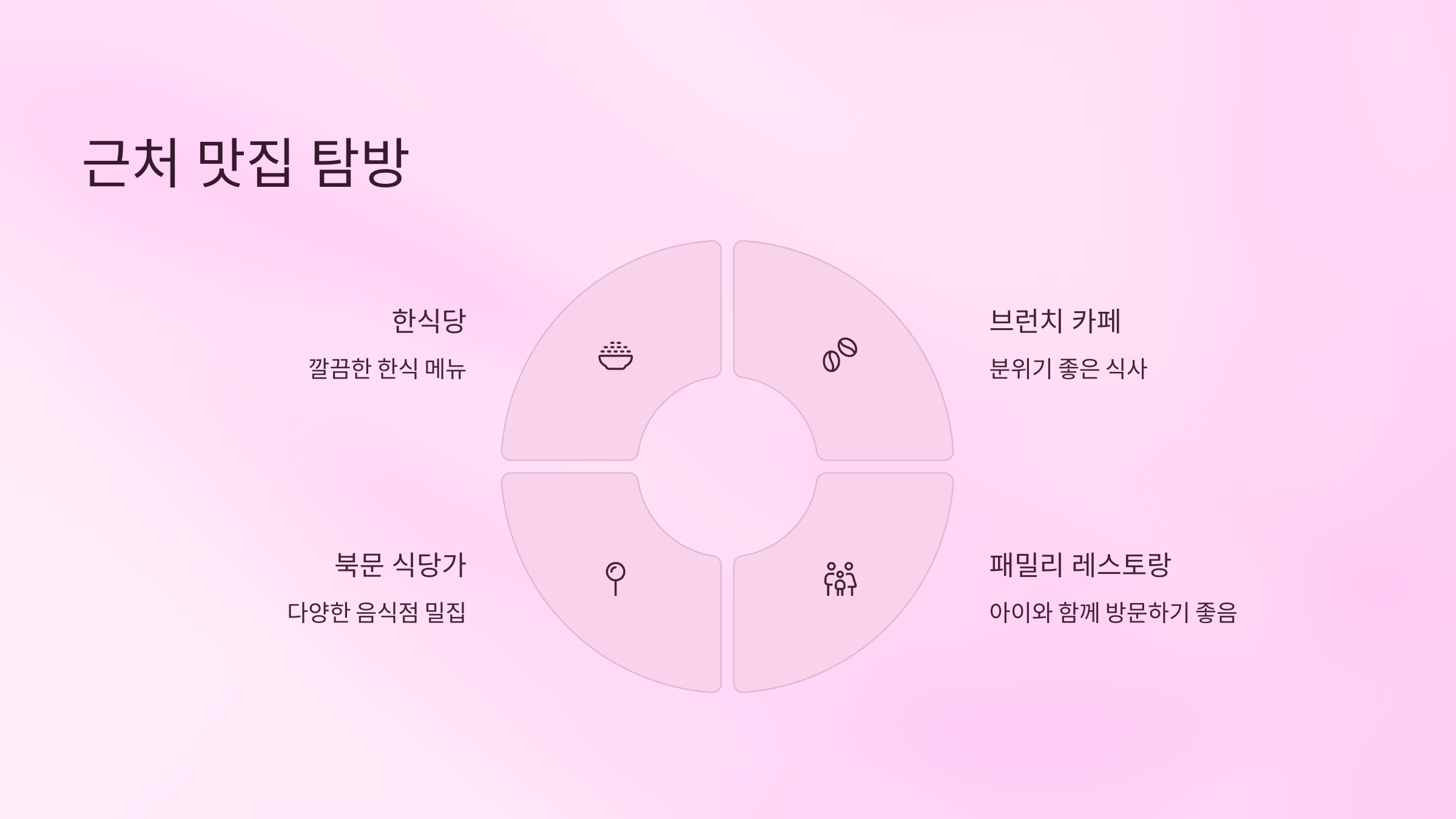 근처 맛집 탐방

한식당

깔끔한 한식 메뉴

브런치 카페

분위기 좋은 식사

북문 식당가

다양한 음식점 밀집

패밀리 레스토랑

아이와 함께 방문하기 좋음